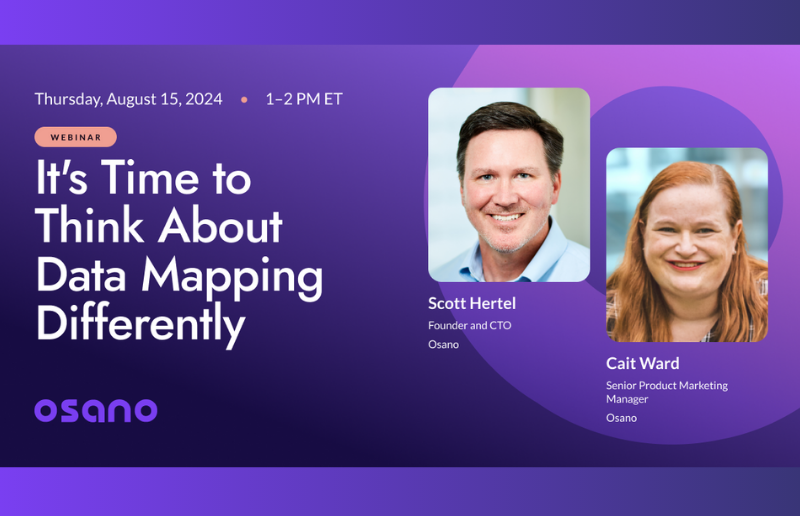 Thursday, August 15, 2024 • 1–2 PM ET

WEBINAR

It's Time to Think About Data Mapping Differently

osano

Scott Hertel
Founder and CTO
Osano

Cait Ward
Senior Product Marketing Manager
Osano